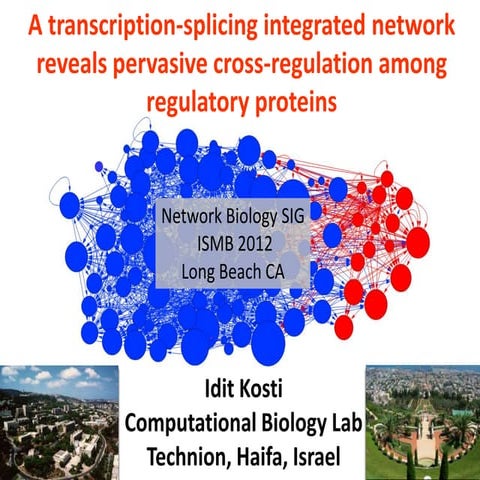 A transcription-splicing integrated network reveals pervasive cross-regulation among regulatory proteins

Network Biology SIG
ISMB 2012
Long Beach CA

Idit Kosti
Computational Biology Lab
Technion, Haifa, Israel